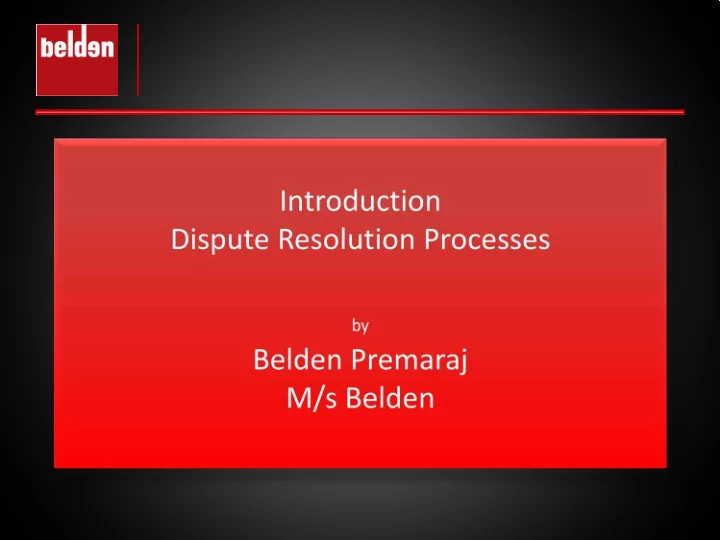 belden

Introduction
Dispute Resolution Processes

by
Belden Premaraj
M/s Belden